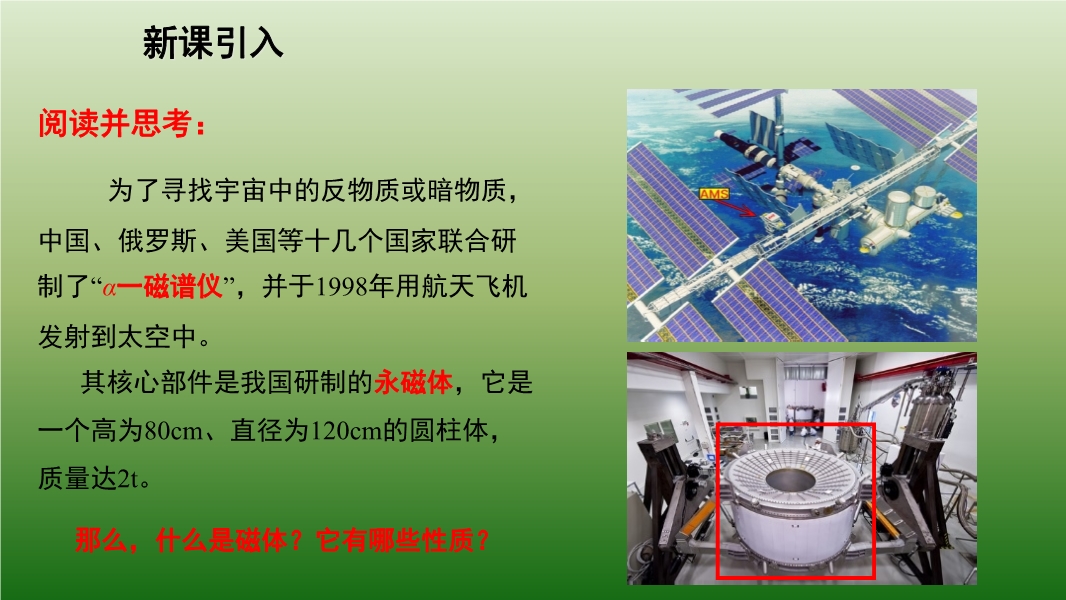 新课引入

阅读并思考：

为了寻找宇宙中的反物质或暗物质，中国、俄罗斯、美国等十几个国家联合研制了“$\alpha$一磁谱仪”，并于1998年用航天飞机发射到太空中。

其核心部件是我国研制的永磁体，它是一个高为80cm、直径为120cm的圆柱体，质量达2t。

那么，什么是磁体？它有哪些性质？

AMS